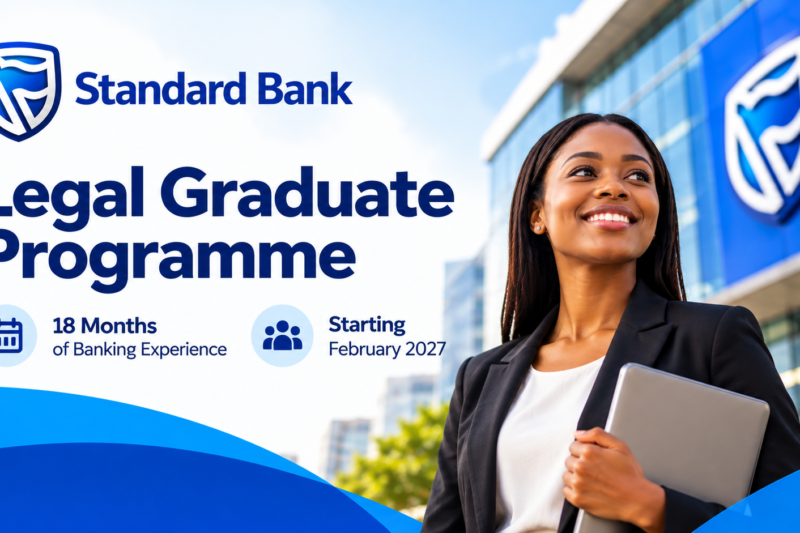 Standard Bank

Legal Graduate Programme

18 Months
of Banking Experience

Starting
February 2027